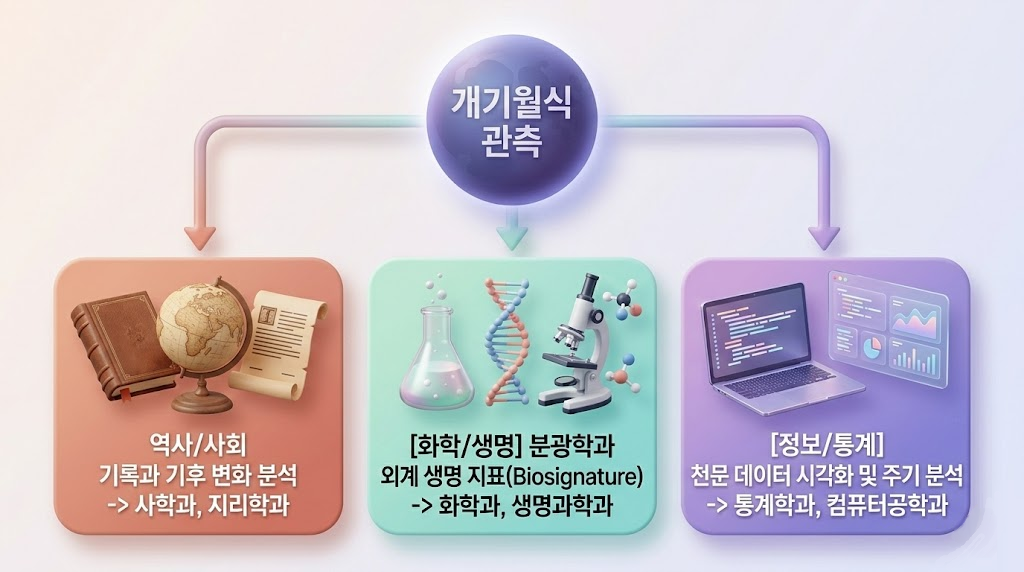 개기월식 관측

역사/사회
기록과 기후 변화 분석
-> 사학과, 지리학과

[화학/생명] 분광학과
외계 생명 지표(Biosignature)
-> 화학과, 생명과학과

[정보/통계]
천문 데이터 시각화 및 주기 분석
-> 통계학과, 컴퓨터공학과